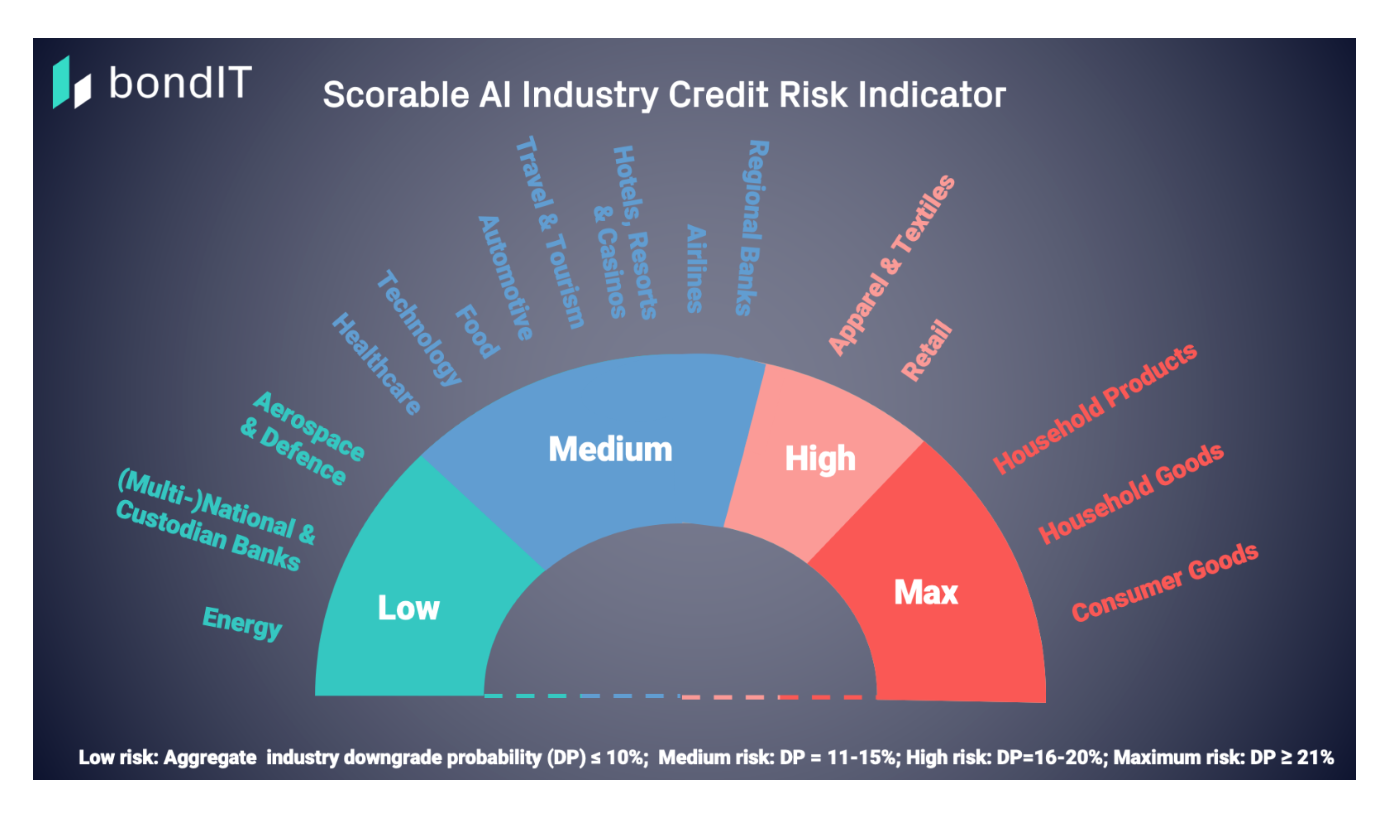 bondIT

Scorable AI Industry Credit Risk Indicator

Energy

(Multi-)National & Custodian Banks

Aerospace & Defence

Healthcare

Technology

Food

Automotive

Travel & Tourism

Hotels, Resorts & Casinos

Airlines

Regional Banks

Apparel & Textiles

Retail

Household Products

Household Goods

Consumer Goods

Low

Medium

High

Max

Low risk: Aggregate industry downgrade probability (DP) ≤ 10%; Medium risk: DP = 11-15%; High risk: DP=16-20%; Maximum risk: DP ≥ 21%